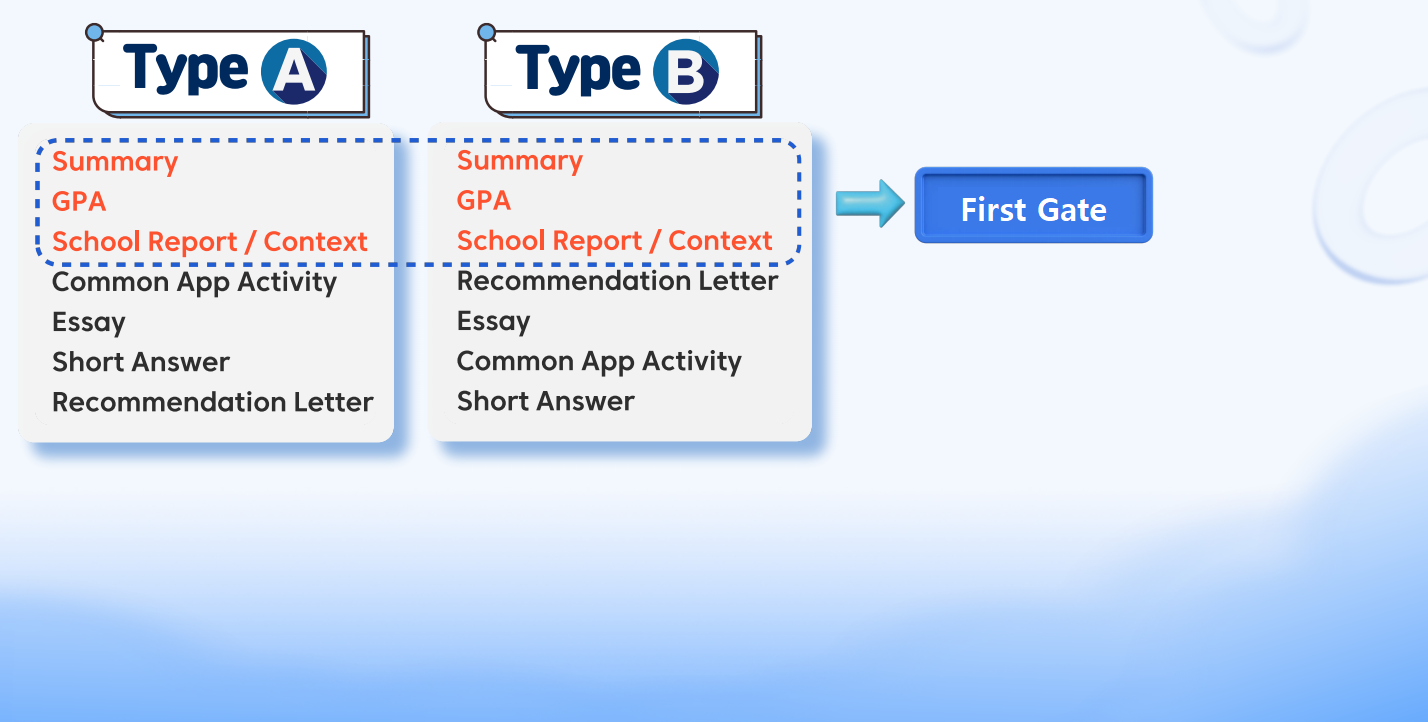 Type A

Summary
GPA
School Report / Context
Common App Activity
Essay
Short Answer
Recommendation Letter

Type B

Summary
GPA
School Report / Context
Recommendation Letter
Essay
Common App Activity
Short Answer

First Gate